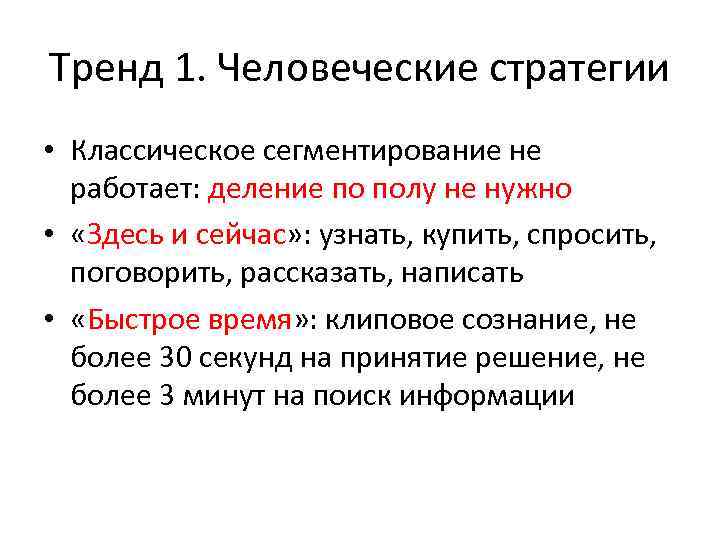 Тренд 1. Человеческие стратегии

• Классическое сегментирование не работает: деление по полу не нужно

• «Здесь и сейчас»: узнать, купить, спросить, поговорить, рассказать, написать

• «Быстрое время»: клиповое сознание, не более 30 секунд на принятие решение, не более 3 минут на поиск информации